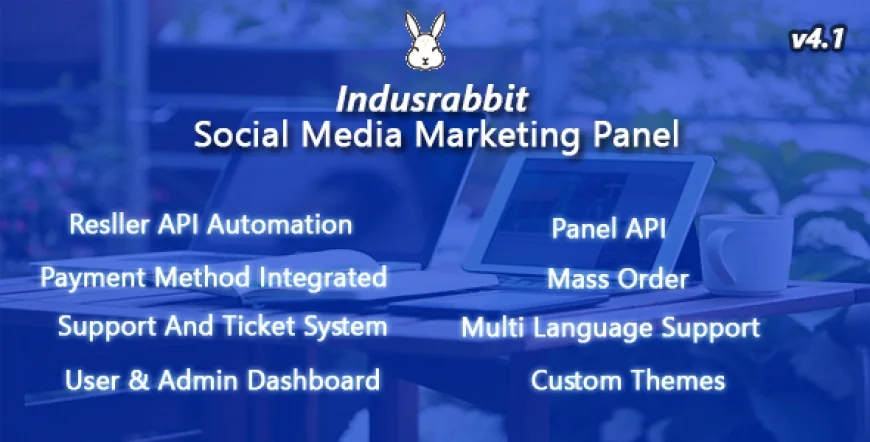 v4.1

Indusrabbit
Social Media Marketing Panel

Resller API Automation

Payment Method Integrated

Support And Ticket System

User & Admin Dashboard

Panel API

Mass Order

Multi Language Support

Custom Themes